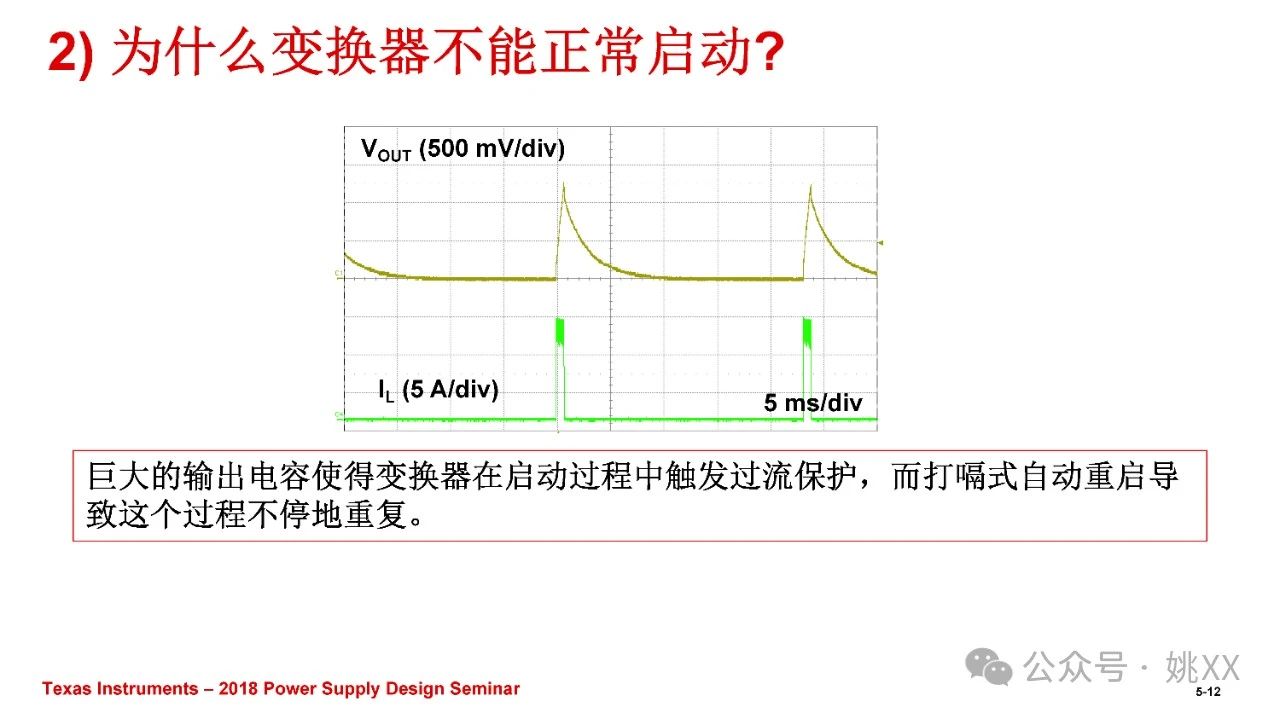 2) 为什么变换器不能正常启动?

$V_{OUT}$ (500 mV/div)

$I_L$ (5 A/div)

5 ms/div

巨大的输出电容使得变换器在启动过程中触发过流保护，而打嗝式自动重启导致这个过程不停地重复。

Texas Instruments – 2018 Power Supply Design Seminar

公众号 · 姚XX

5-12